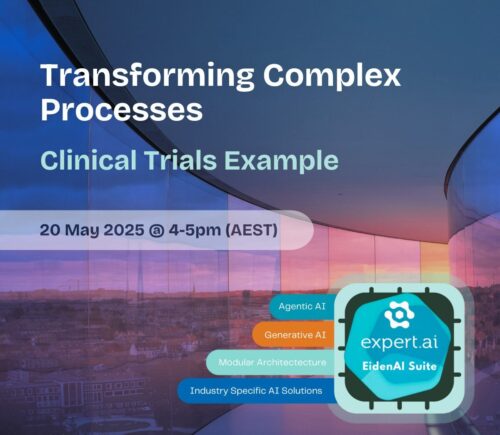 Transforming Complex Processes

Clinical Trials Example

20 May 2025 @ 4-5pm (AEST)

Agentic AI

Generative AI

Modular Architectecture

Industry Specific AI Solutions

expert.ai

EidenAI Suite